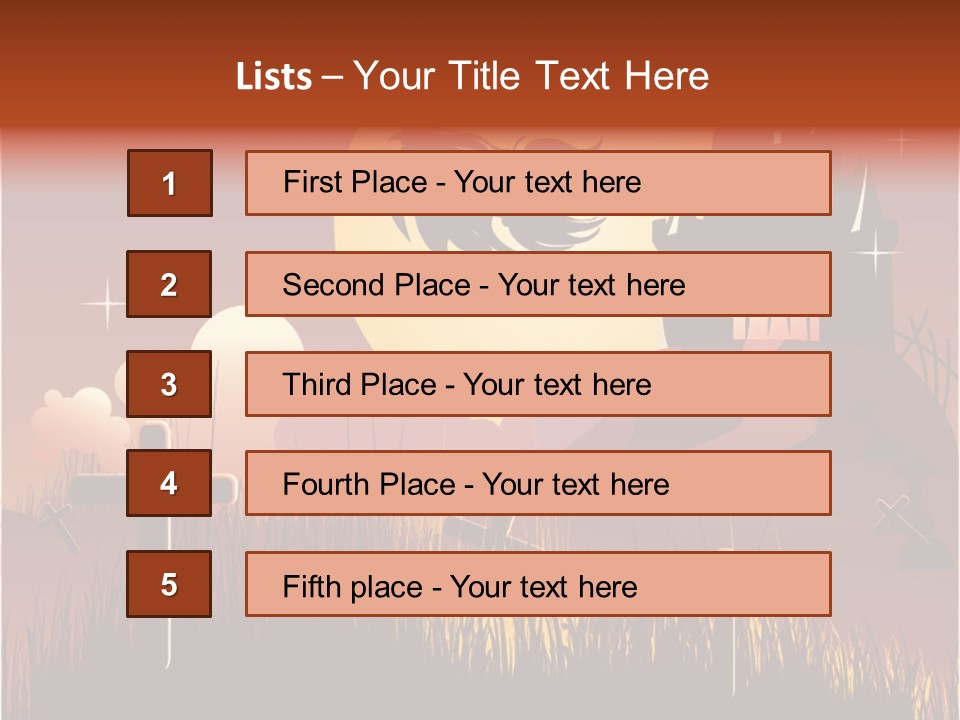 Lists – Your Title Text Here

1

First Place - Your text here

2

Second Place - Your text here

3

Third Place - Your text here

4

Fourth Place - Your text here

5

Fifth place - Your text here